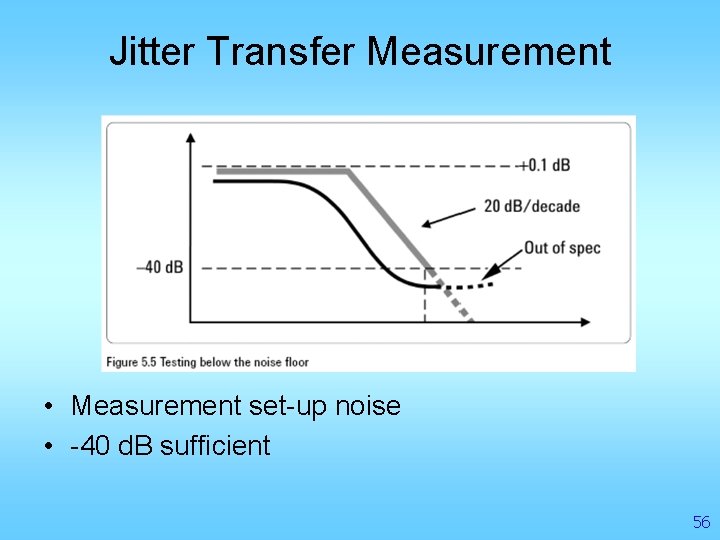 Jitter Transfer Measurement

+0.1 dB

20 dB/decade

Out of spec

–40 dB

Figure 5.5 Testing below the noise floor

• Measurement set-up noise
• -40 dB sufficient

56